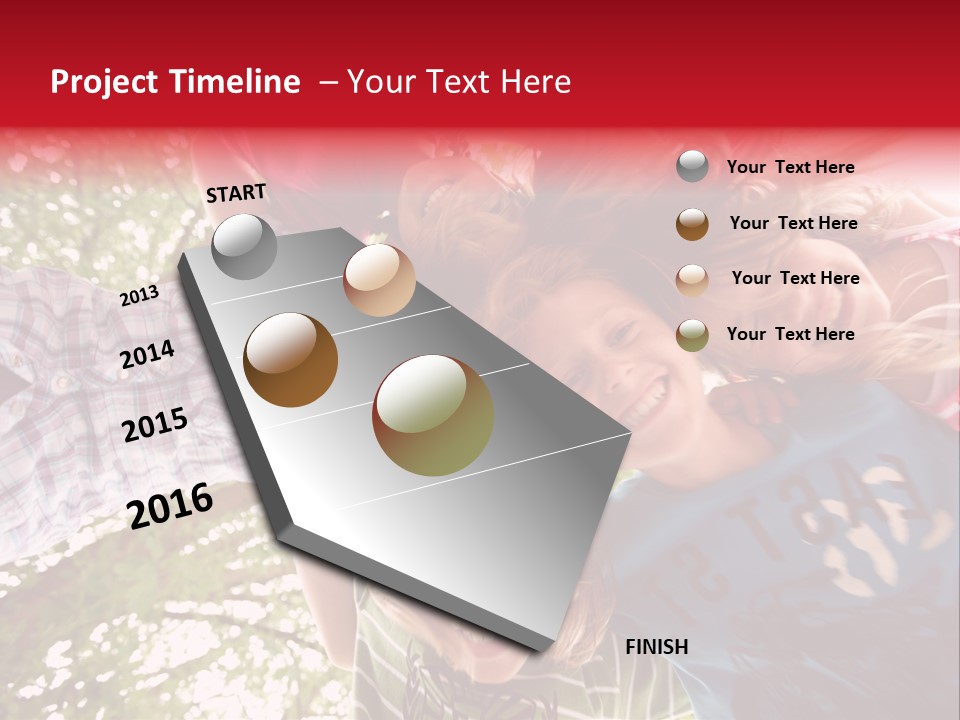 Project Timeline – Your Text Here

START

2013

2014

2015

2016

FINISH

Your Text Here

Your Text Here

Your Text Here

Your Text Here